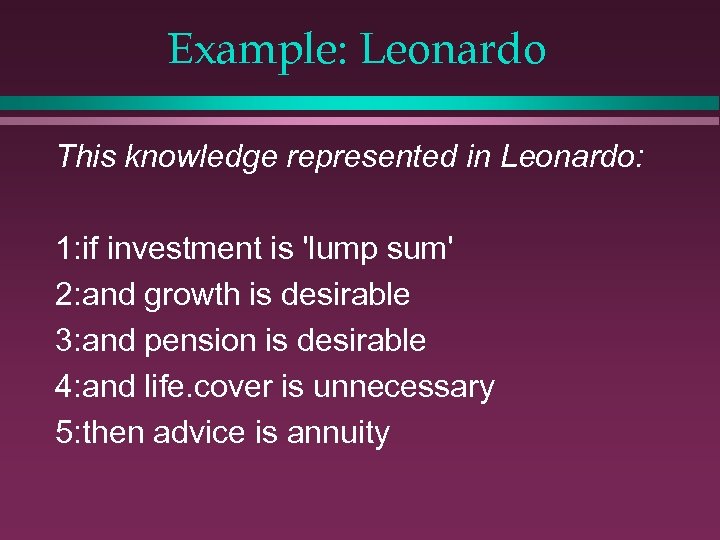 Example: Leonardo

This knowledge represented in Leonardo:

1:if investment is 'lump sum'
2:and growth is desirable
3:and pension is desirable
4:and life.cover is unnecessary
5:then advice is annuity